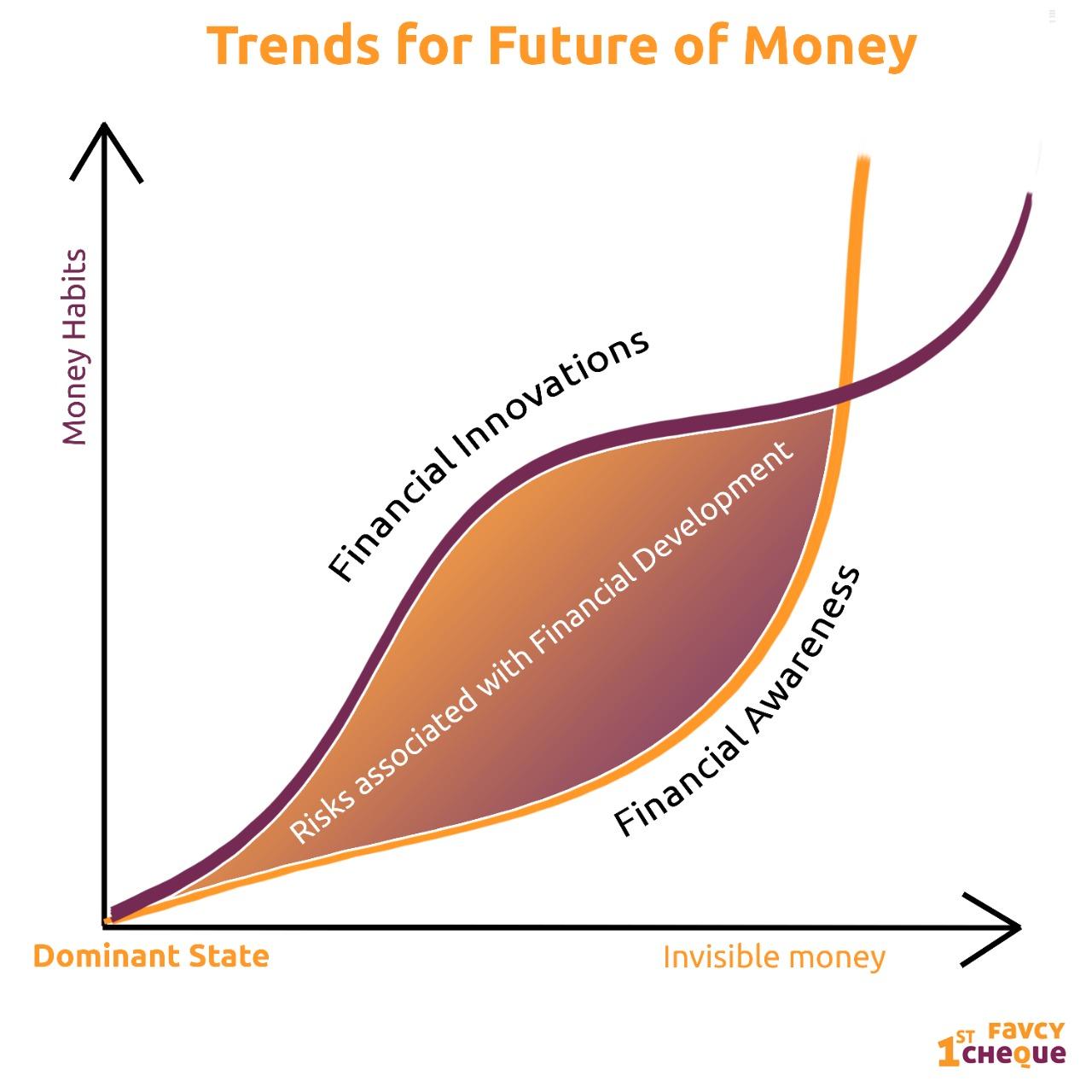 Trends for Future of Money

Money Habits

Financial Innovations

Risks associated with Financial Development

Financial Awareness

Dominant State

Invisible money

1ST FAVCY CHEQUE